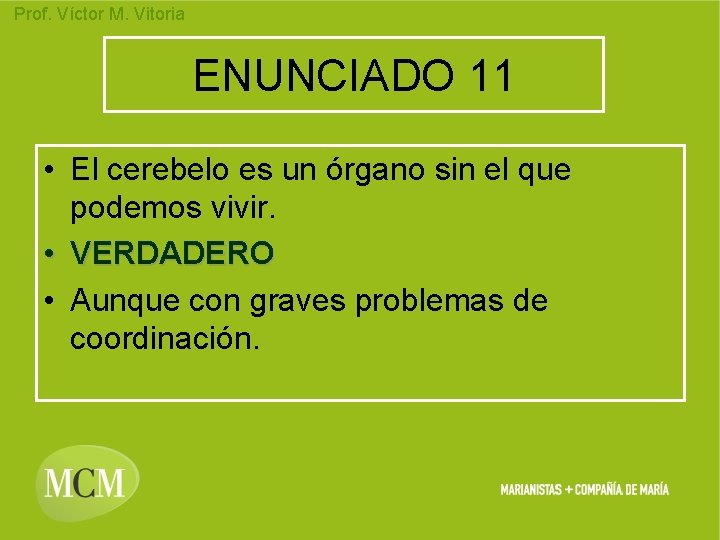 Prof. Víctor M. Vitoria

ENUNCIADO 11

• El cerebelo es un órgano sin el que podemos vivir.
• VERDADERO
• Aunque con graves problemas de coordinación.

MCM

MARIANISTAS + COMPAÑÍA DE MARÍA